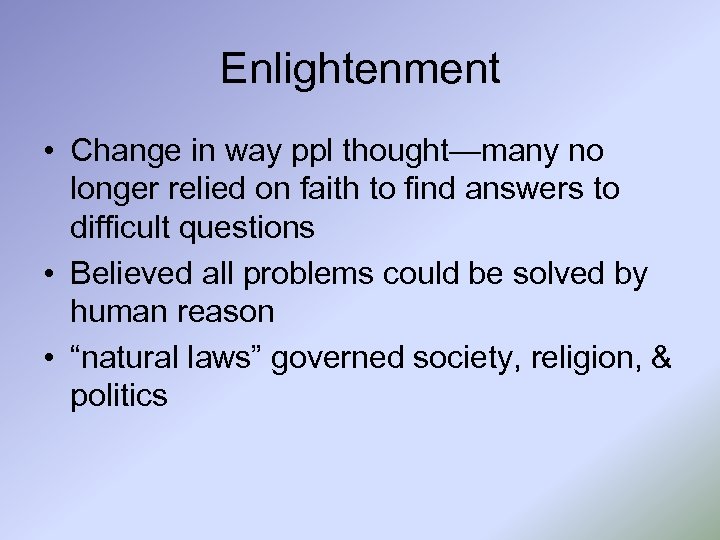 Enlightenment

• Change in way ppl thought—many no longer relied on faith to find answers to difficult questions
• Believed all problems could be solved by human reason
• “natural laws” governed society, religion, & politics